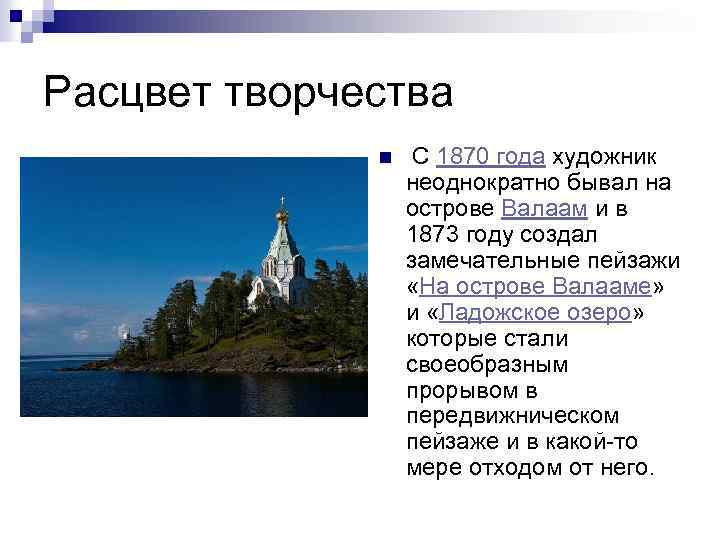 Расцвет творчества

С 1870 года художник неоднократно бывал на острове Валаам и в 1873 году создал замечательные пейзажи «На острове Валааме» и «Ладожское озеро» которые стали своеобразным прорывом в передвижническом пейзаже и в какой-то мере отходом от него.